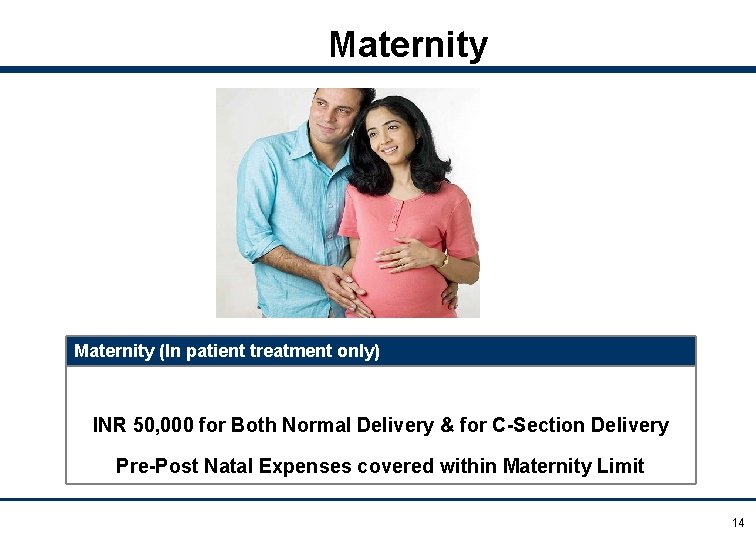 Maternity

Maternity (In patient treatment only)

INR 50,000 for Both Normal Delivery & for C-Section Delivery

Pre-Post Natal Expenses covered within Maternity Limit

14